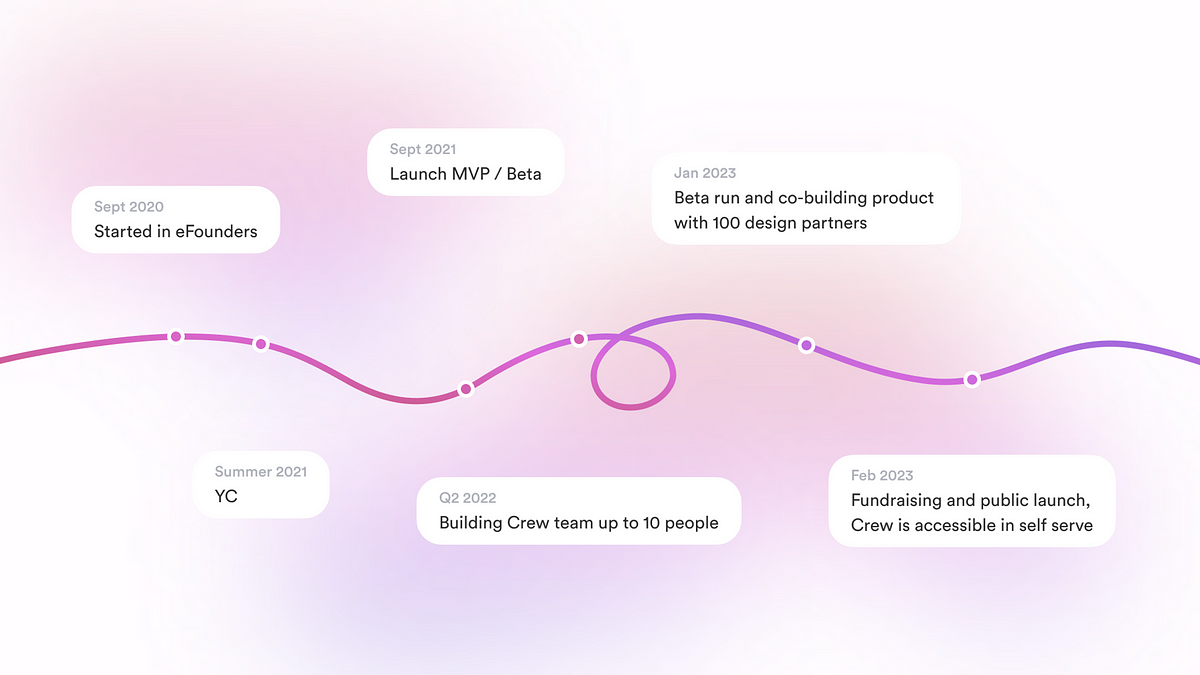 Sept 2020
Started in eFounders

Summer 2021
YC

Sept 2021
Launch MVP / Beta

Q2 2022
Building Crew team up to 10 people

Jan 2023
Beta run and co-building product with 100 design partners

Feb 2023
Fundraising and public launch, Crew is accessible in self serve